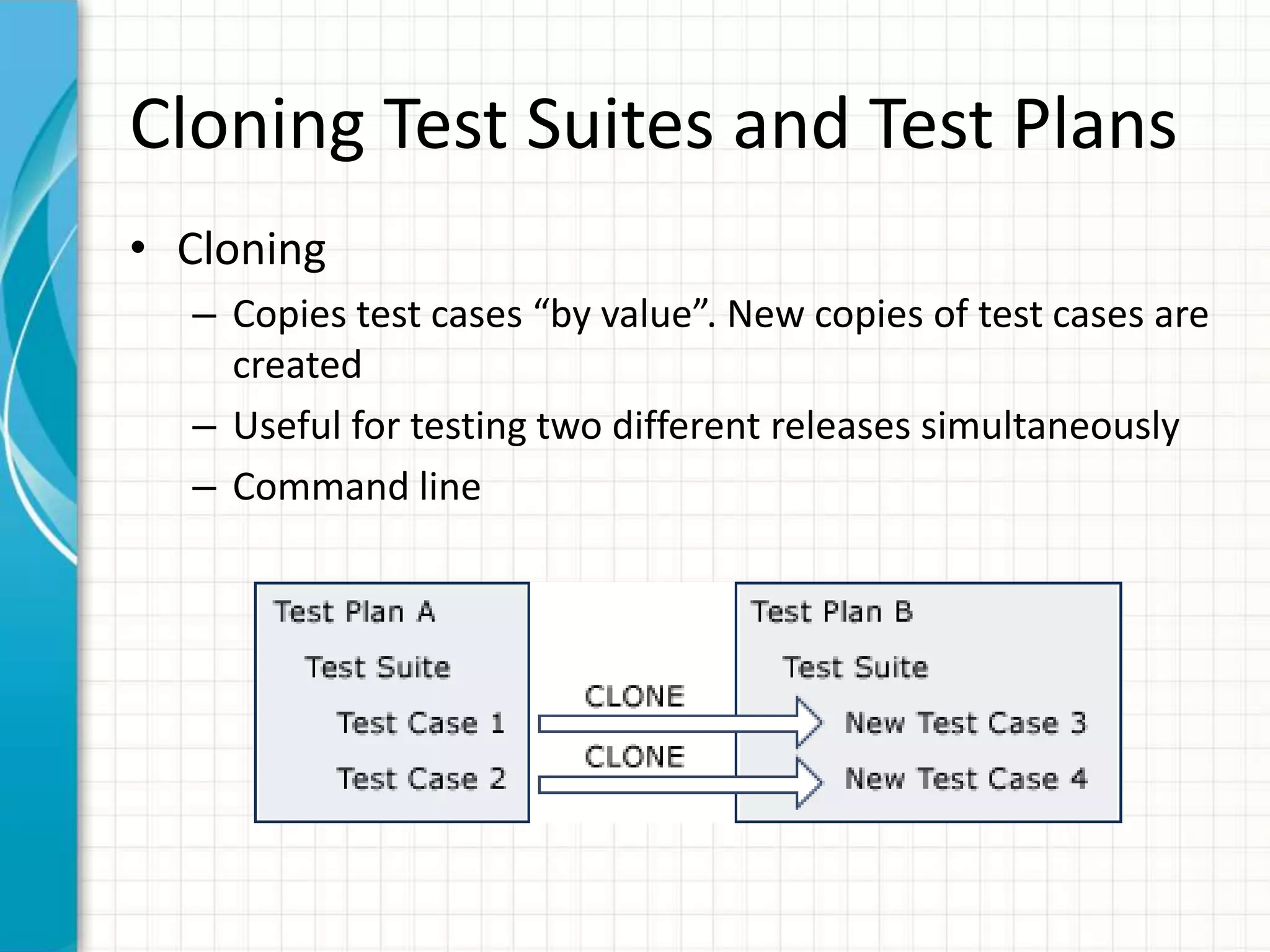 Cloning Test Suites and Test Plans

• Cloning
– Copies test cases “by value”. New copies of test cases are created
– Useful for testing two different releases simultaneously
– Command line

Test Plan A
Test Suite
Test Case 1
Test Case 2

CLONE
CLONE

Test Plan B
Test Suite
New Test Case 3
New Test Case 4